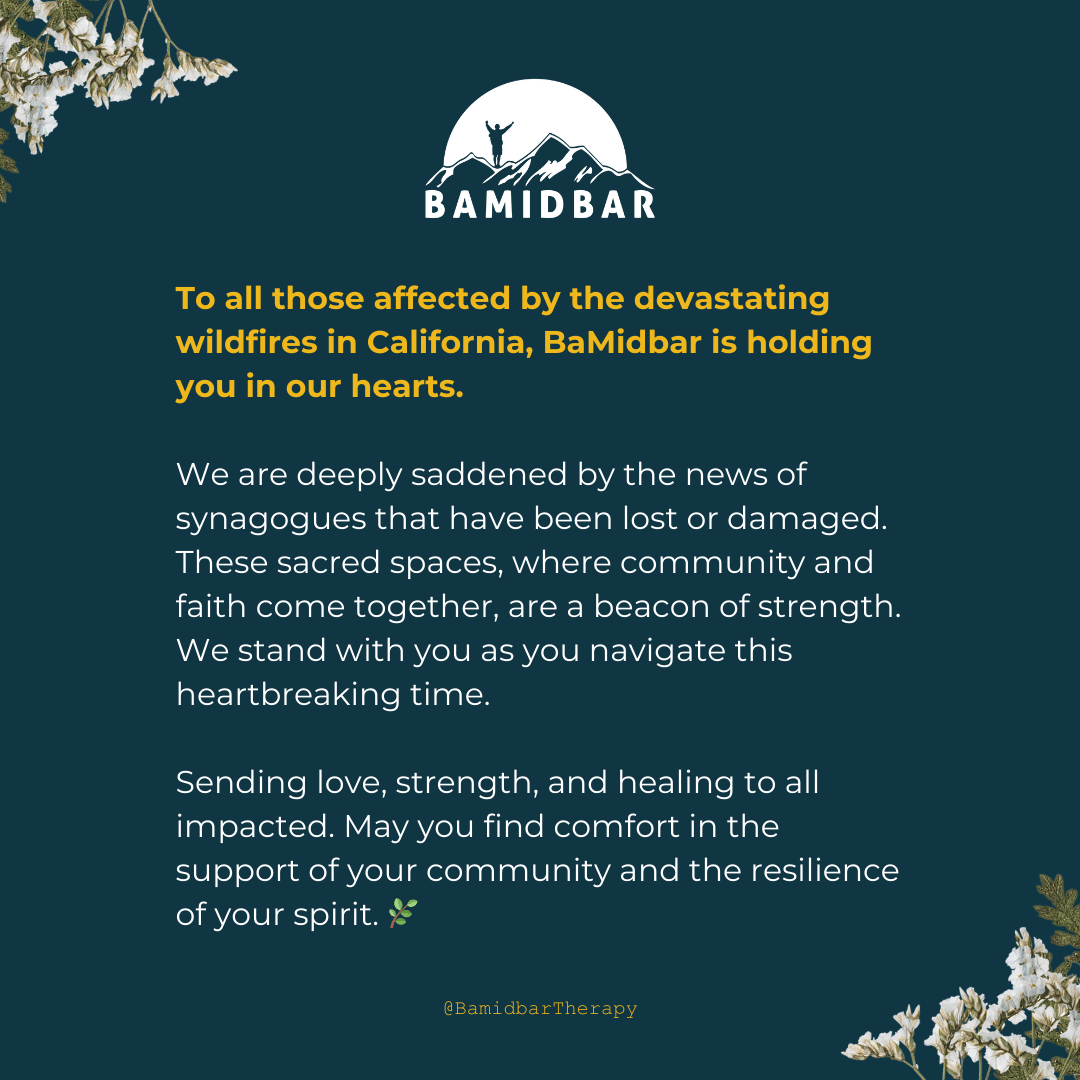 BAMIDBAR

To all those affected by the devastating wildfires in California, BaMidbar is holding you in our hearts.

We are deeply saddened by the news of synagogues that have been lost or damaged. These sacred spaces, where community and faith come together, are a beacon of strength. We stand with you as you navigate this heartbreaking time.

Sending love, strength, and healing to all impacted. May you find comfort in the support of your community and the resilience of your spirit. 🌿

@BamidbarTherapy